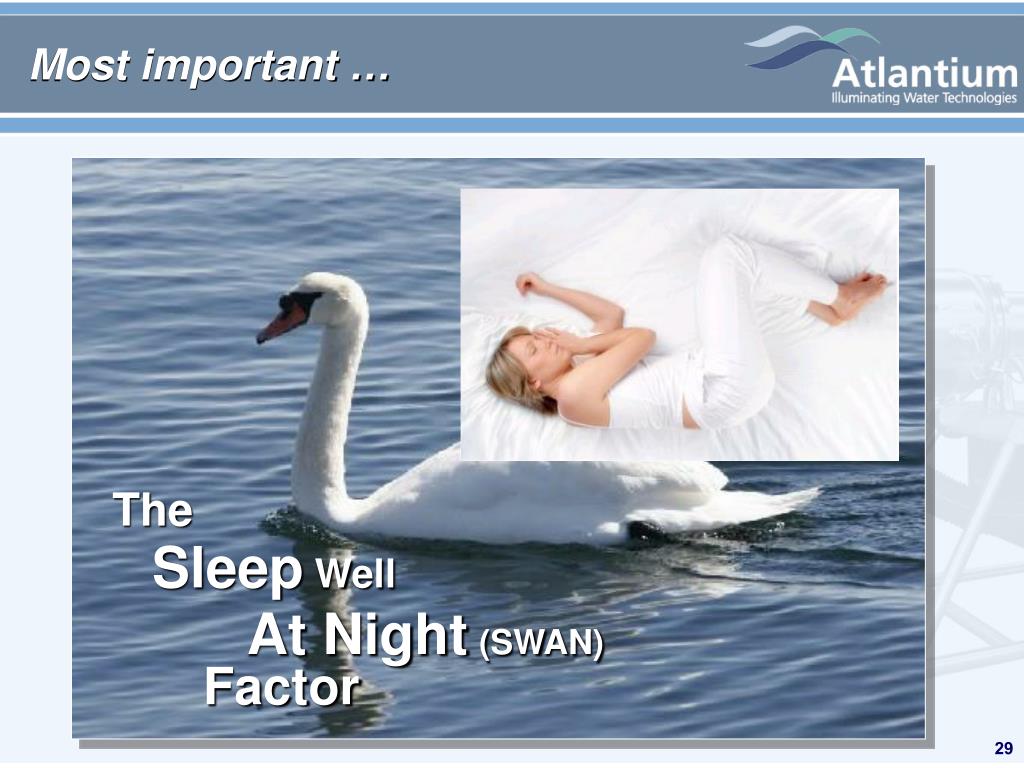 Most important …

Atlantium
Illuminating Water Technologies

The
Sleep Well
At Night (SWAN)
Factor

29